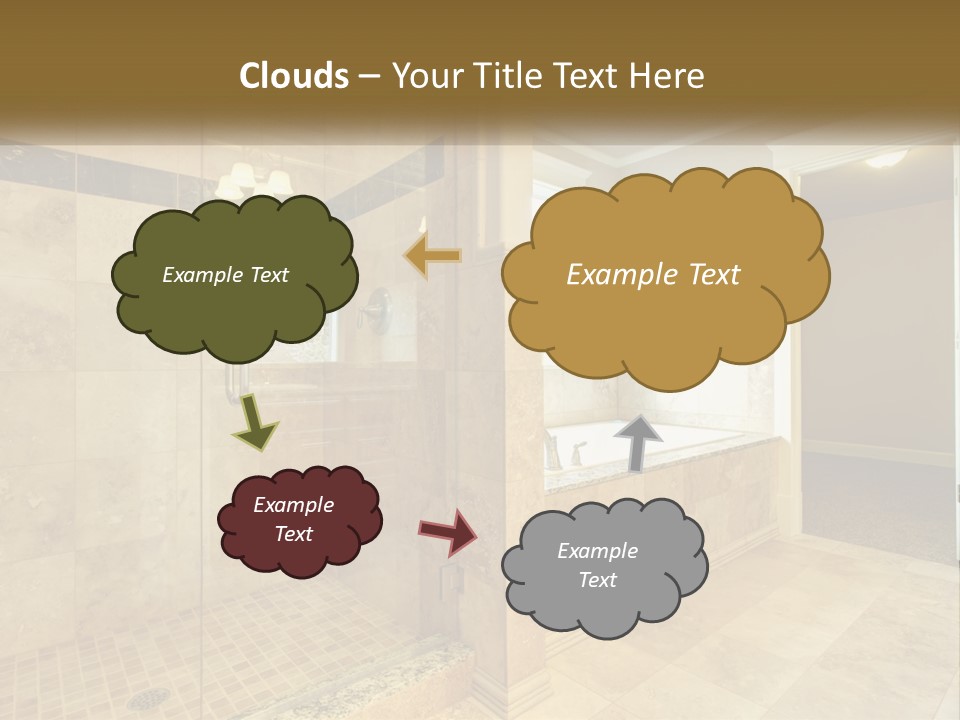 Clouds – Your Title Text Here

Example Text

Example Text

Example Text

Example Text